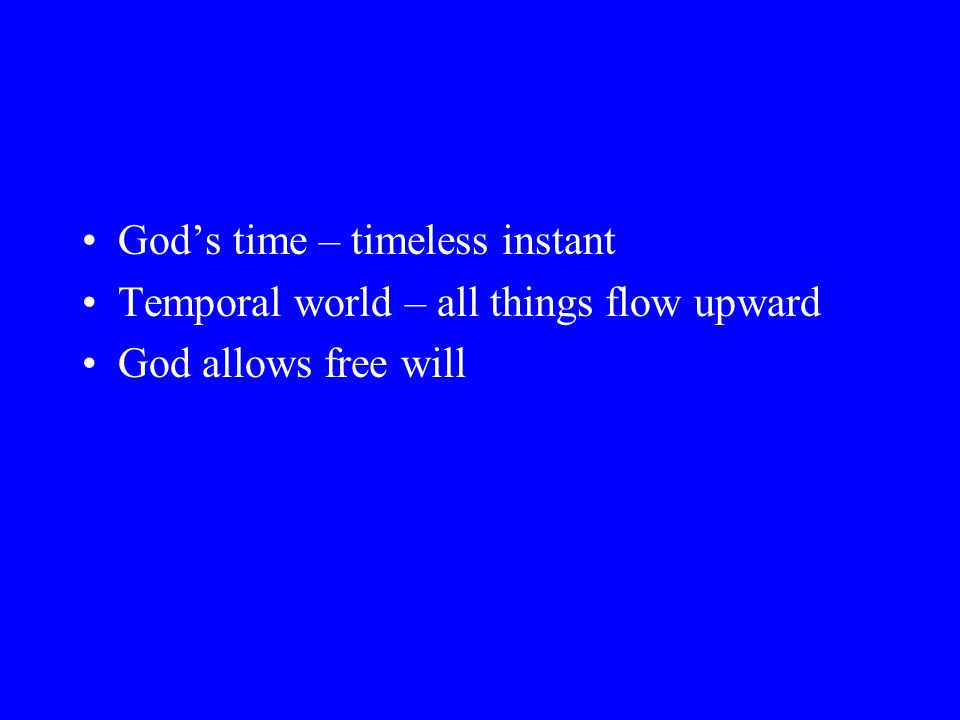 • God’s time – timeless instant
• Temporal world – all things flow upward
• God allows free will